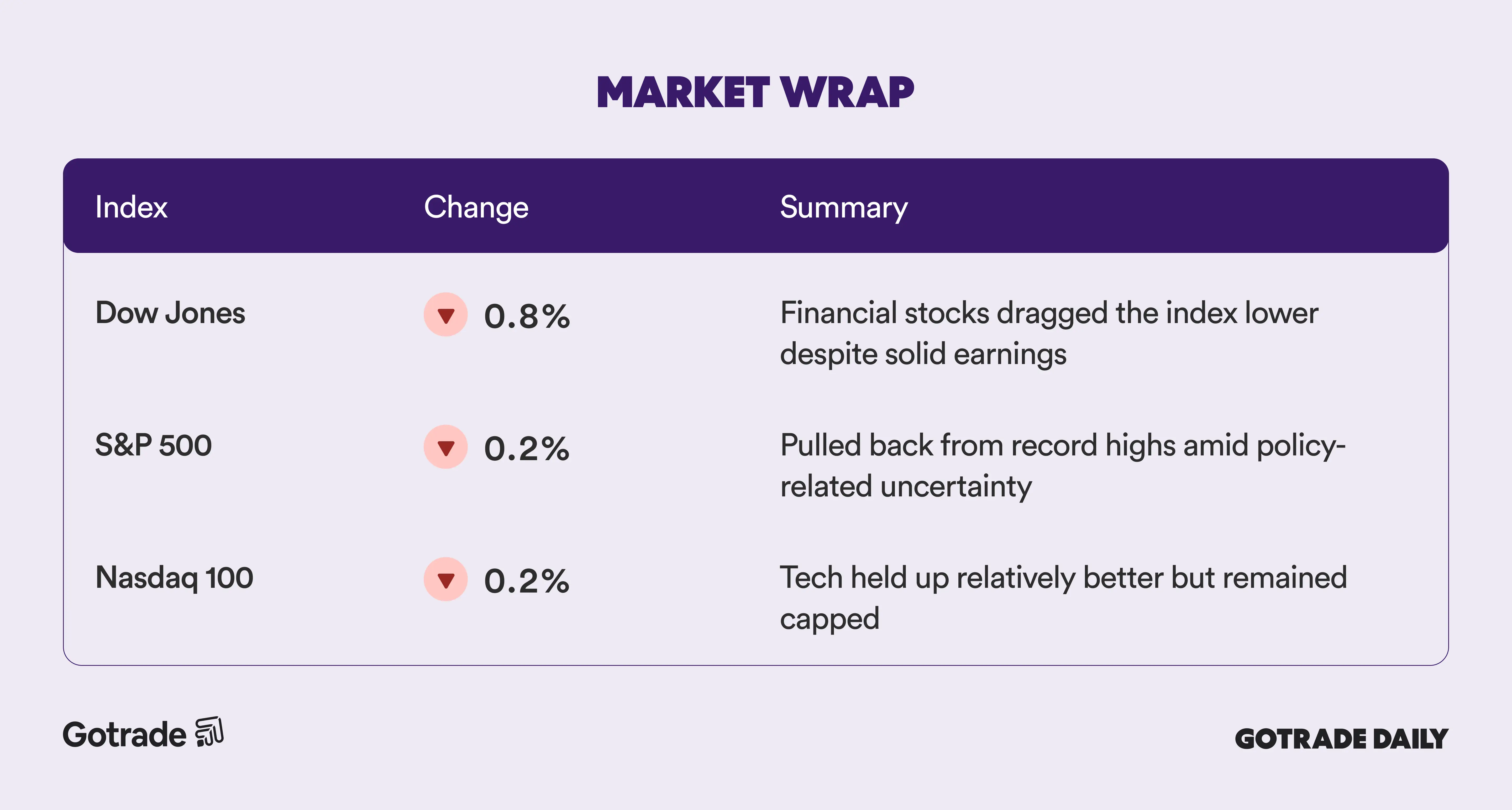 MARKET WRAP

| Index | Change | Summary |
|---|---|---|
| Dow Jones | ▼ 0.8% | Financial stocks dragged the index lower despite solid earnings |
| S&P 500 | ▼ 0.2% | Pulled back from record highs amid policy-related uncertainty |
| Nasdaq 100 | ▼ 0.2% | Tech held up relatively better but remained capped |

Gotrade

GOTRADE DAILY